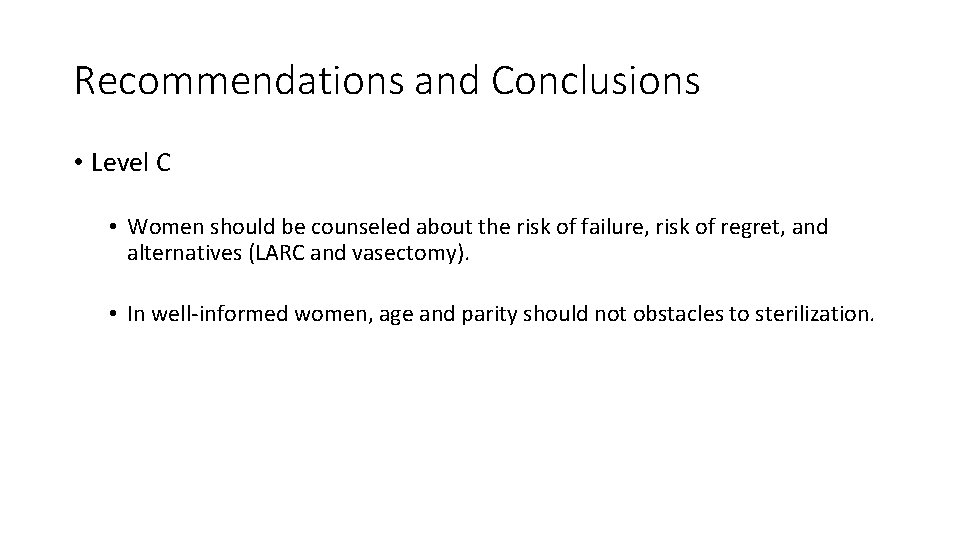 Recommendations and Conclusions

• Level C

• Women should be counseled about the risk of failure, risk of regret, and alternatives (LARC and vasectomy).

• In well-informed women, age and parity should not obstacles to sterilization.